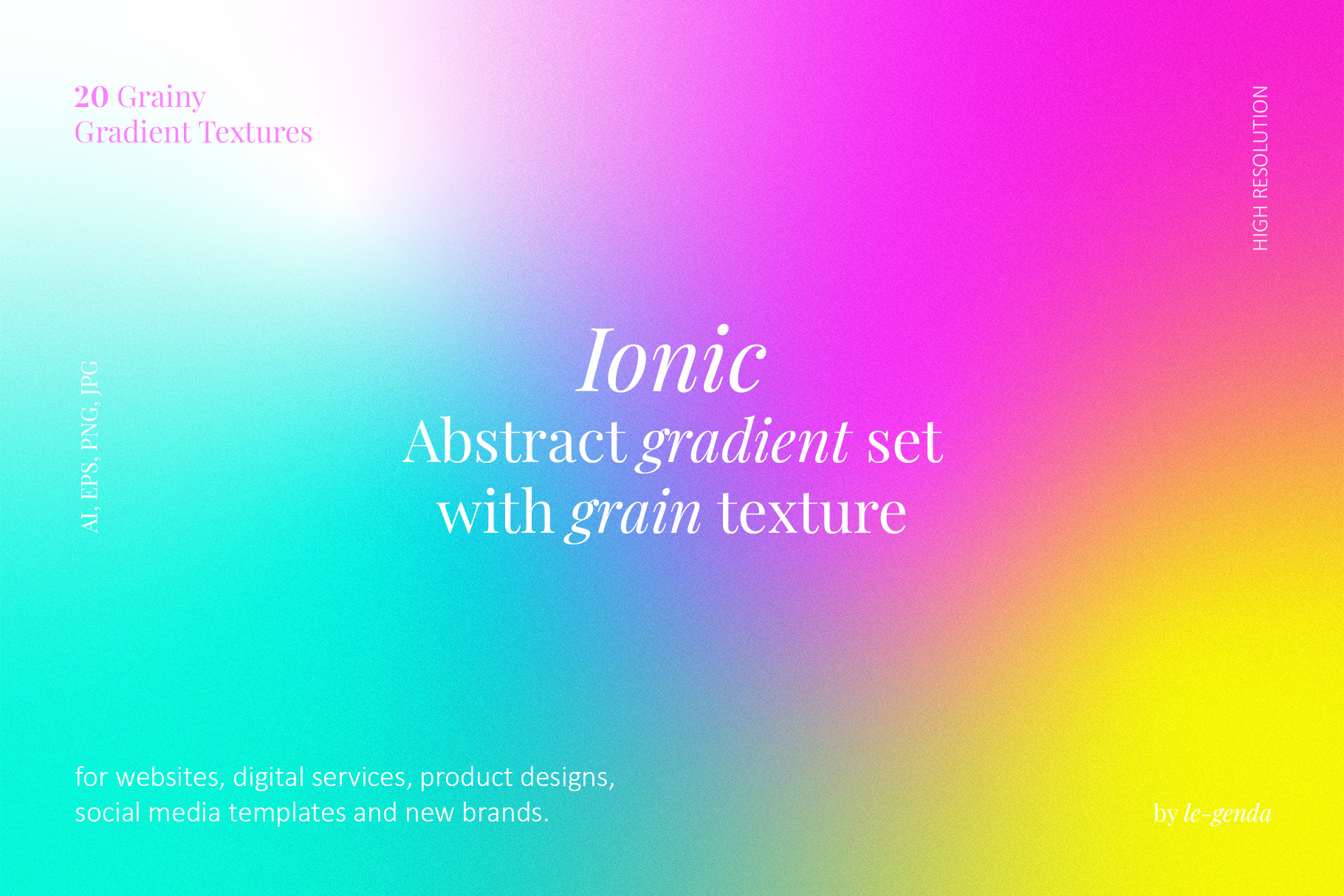 20 Grainy
Gradient Textures

HIGH RESOLUTION

AI, EPS, PNG, JPG

Ionic
Abstract gradient set
with grain texture

for websites, digital services, product designs,
social media templates and new brands.

by le-genda